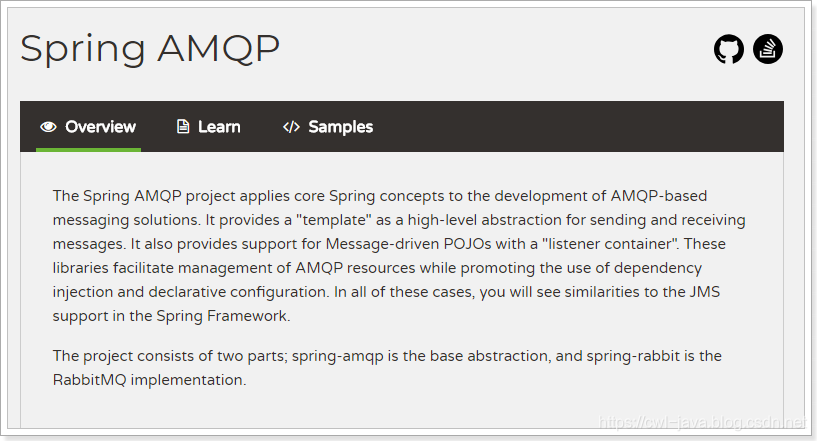 Spring AMQP

Overview Learn Samples

The Spring AMQP project applies core Spring concepts to the development of AMQP-based messaging solutions. It provides a "template" as a high-level abstraction for sending and receiving messages. It also provides support for Message-driven POJOs with a "listener container". These libraries facilitate management of AMQP resources while promoting the use of dependency injection and declarative configuration. In all of these cases, you will see similarities to the JMS support in the Spring Framework.

The project consists of two parts; spring-amqp is the base abstraction, and spring-rabbit is the RabbitMQ implementation.

https://cwl-java.blog.csdn.net